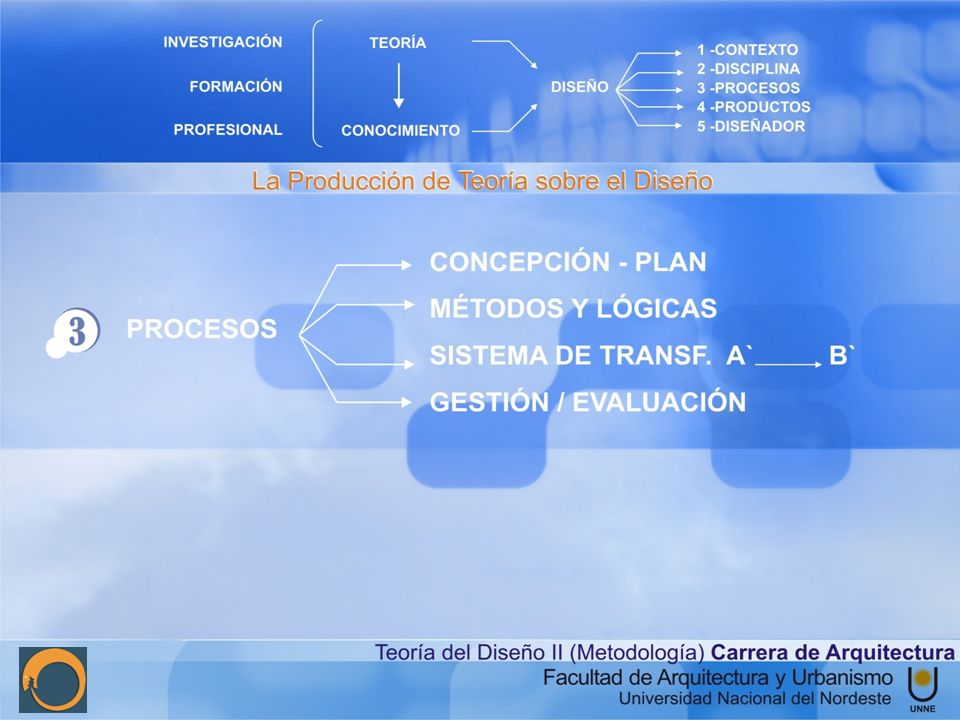 INVESTIGACIÓN
FORMACIÓN
PROFESIONAL

TEORÍA
CONOCIMIENTO

DISEÑO

1 -CONTEXTO
2 -DISCIPLINA
3 -PROCESOS
4 -PRODUCTOS
5 -DISEÑADOR

La Producción de Teoría sobre el Diseño

3 PROCESOS

CONCEPCIÓN - PLAN
MÉTODOS Y LÓGICAS
SISTEMA DE TRANSF. A` B`
GESTIÓN / EVALUACIÓN

Teoría del Diseño II (Metodología) Carrera de Arquitectura
Facultad de Arquitectura y Urbanismo
Universidad Nacional del Nordeste
UNNE